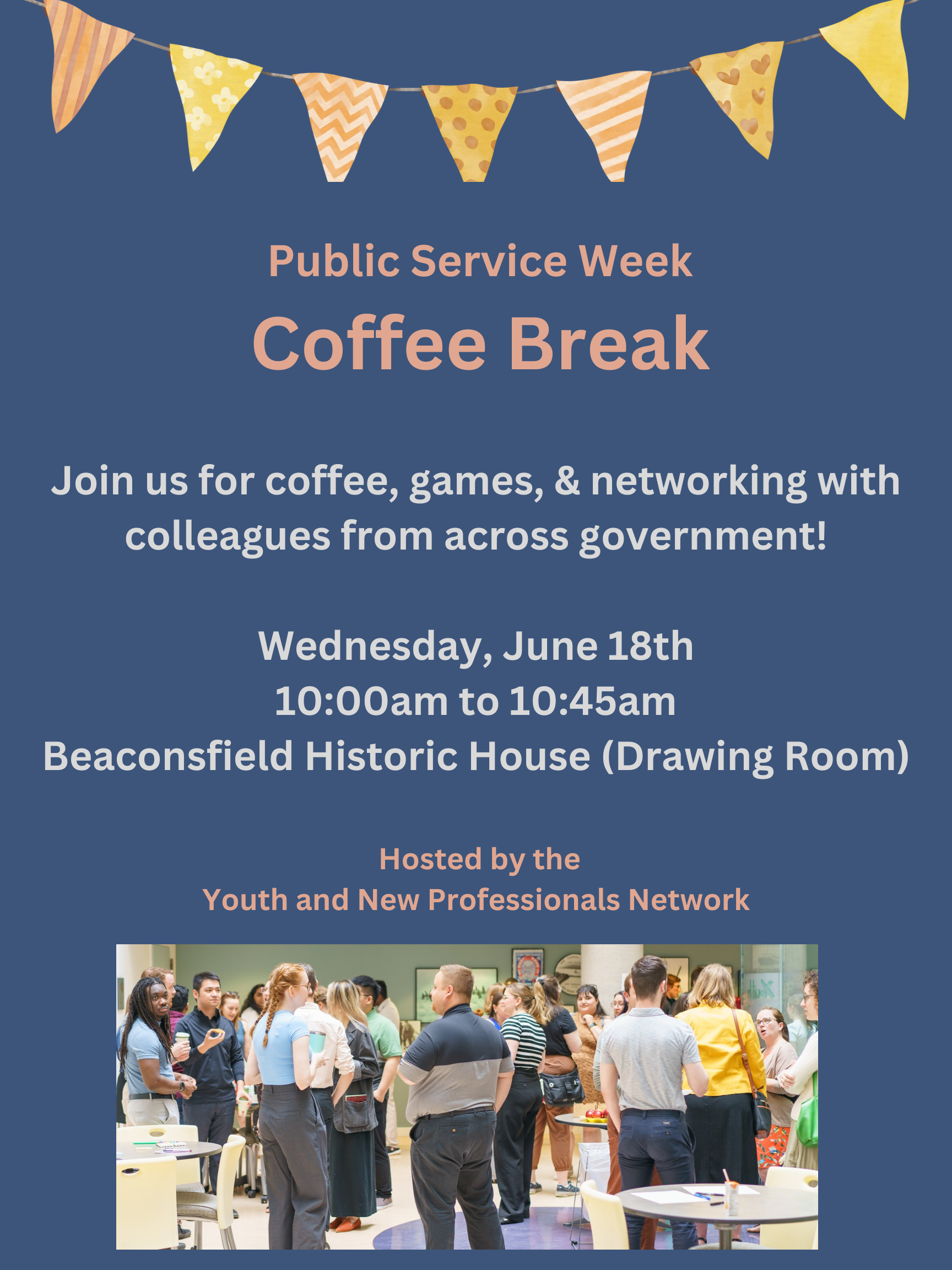 Public Service Week
Coffee Break

Join us for coffee, games, & networking with colleagues from across government!

Wednesday, June 18th
10:00am to 10:45am
Beaconsfield Historic House (Drawing Room)

Hosted by the
Youth and New Professionals Network